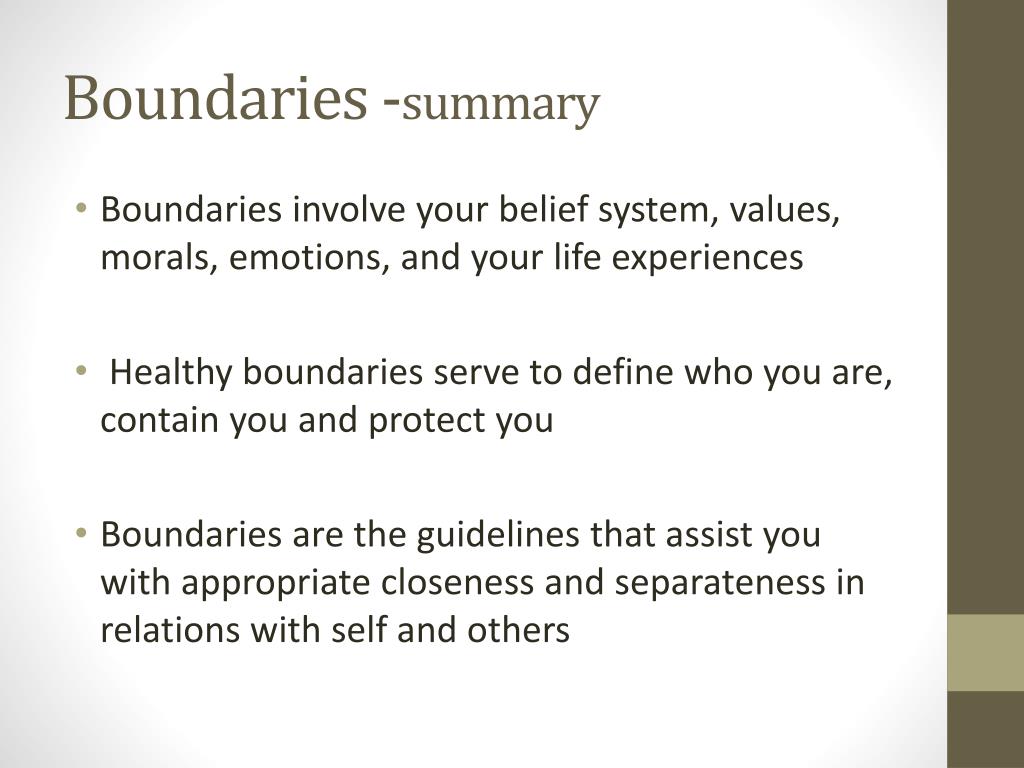 Boundaries -summary

• Boundaries involve your belief system, values, morals, emotions, and your life experiences

• Healthy boundaries serve to define who you are, contain you and protect you

• Boundaries are the guidelines that assist you with appropriate closeness and separateness in relations with self and others